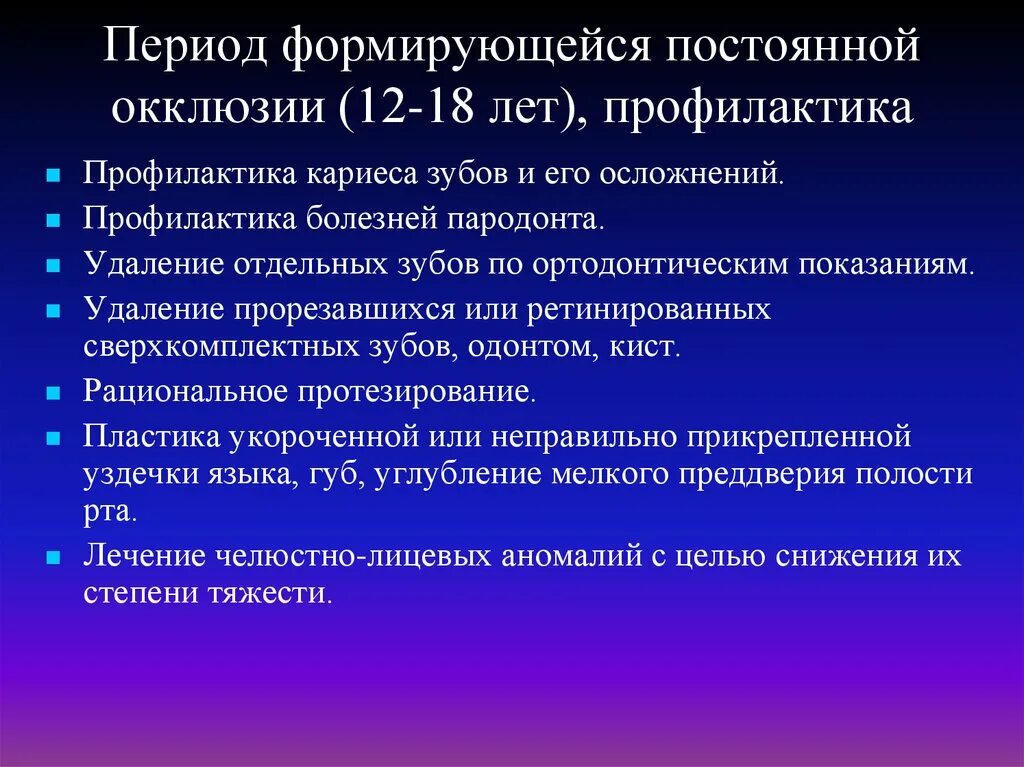 Период формирующейся постоянной окклюзии (12-18 лет), профилактика

- Профилактика кариеса зубов и его осложнений.
- Профилактика болезней пародонта.
- Удаление отдельных зубов по ортодонтическим показаниям.
- Удаление прорезавшихся или ретинированных сверхкомплектных зубов, одонтом, кист.
- Рациональное протезирование.
- Пластика укороченной или неправильно прикрепленной уздечки языка, губ, углубление мелкого преддверия полости рта.
- Лечение челюстно-лицевых аномалий с целью снижения их степени тяжести.